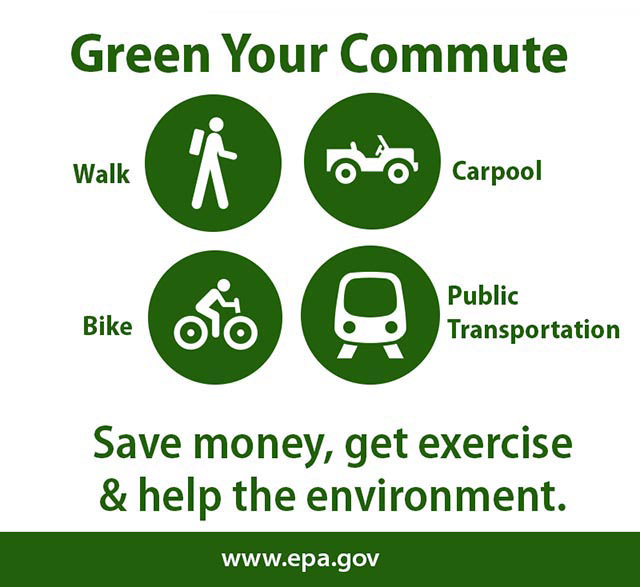 Green Your Commute

Walk

Carpool

Bike

Public Transportation

Save money, get exercise & help the environment.

www.epa.gov